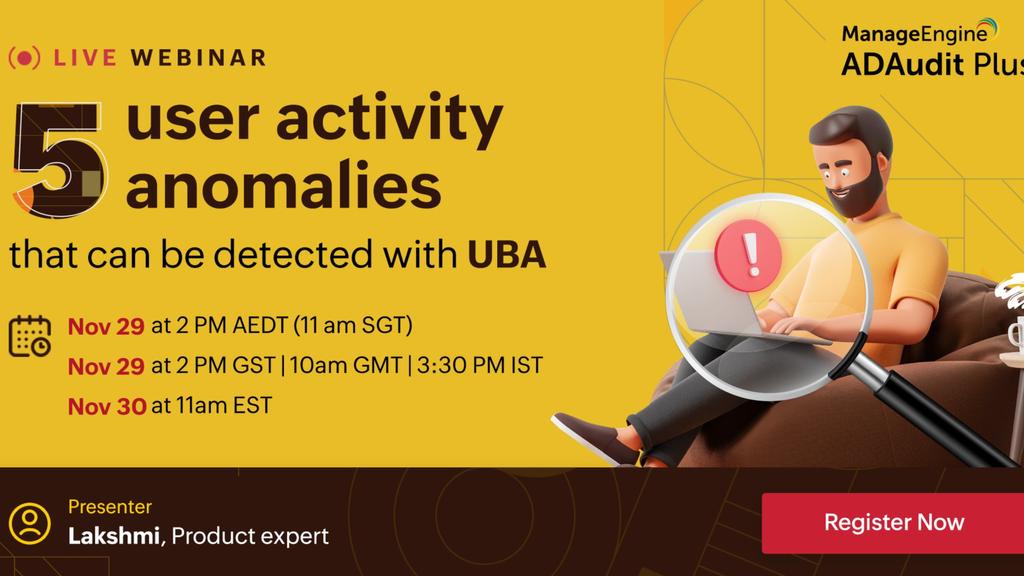 LIVE WEBINAR

ManageEngine
ADAudit Plus

5 user activity anomalies

that can be detected with UBA

Nov 29 at 2 PM AEDT (11 am SGT)
Nov 29 at 2 PM GST | 10am GMT | 3:30 PM IST
Nov 30 at 11am EST

Presenter
Lakshmi, Product expert

Register Now